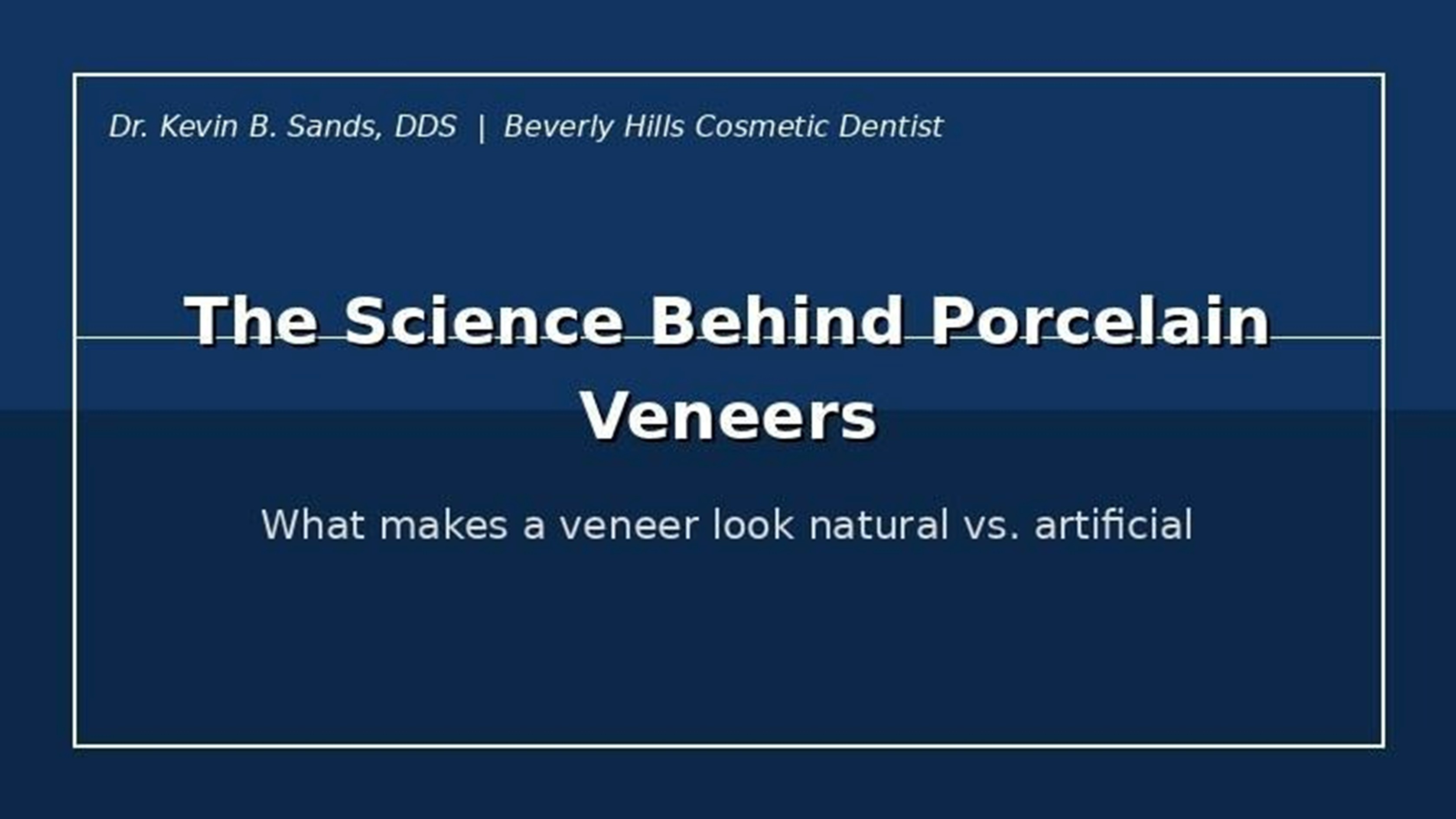 Dr. Kevin B. Sands, DDS | Beverly Hills Cosmetic Dentist

The Science Behind Porcelain Veneers

What makes a veneer look natural vs. artificial